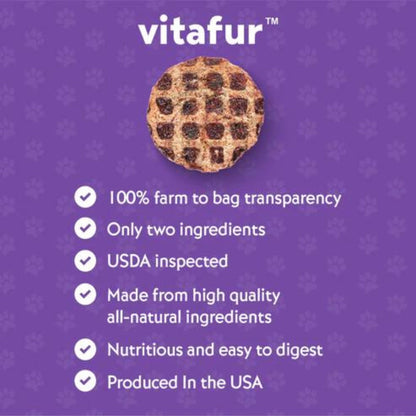 vitafur™

100% farm to bag transparency

Only two ingredients

USDA inspected

Made from high quality all-natural ingredients

Nutritious and easy to digest

Produced In the USA